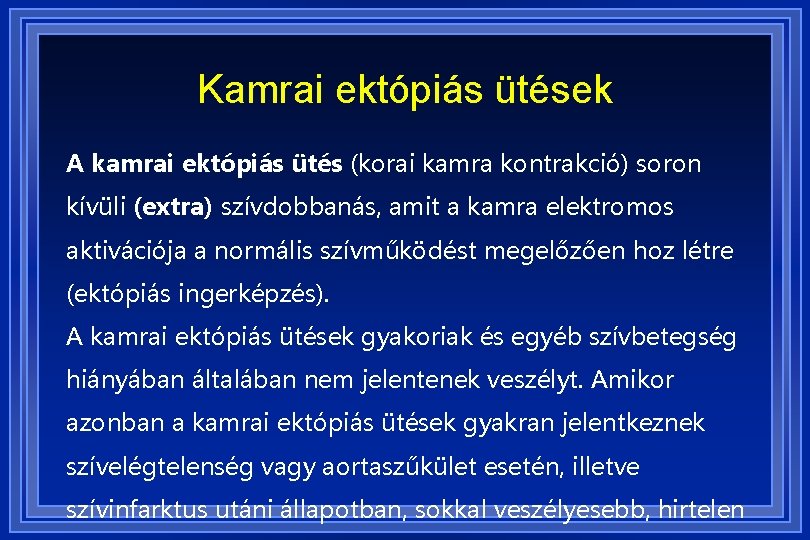 Kamrai ektópiás ütések

A kamrai ektópiás ütés (korai kamra kontrakció) soron kívüli (extra) szívdobbanás, amit a kamra elektromos aktivációja a normális szívműködést megelőzően hoz létre (ektópiás ingerképzés).
A kamrai ektópiás ütések gyakoriak és egyéb szívbetegség hiányában általában nem jelentenek veszélyt. Amikor azonban a kamrai ektópiás ütések gyakran jelentkeznek szívelégtelenség vagy aortaszűkület esetén, illetve szívinfarktus utáni állapotban, sokkal veszélyesebb, hirtelen